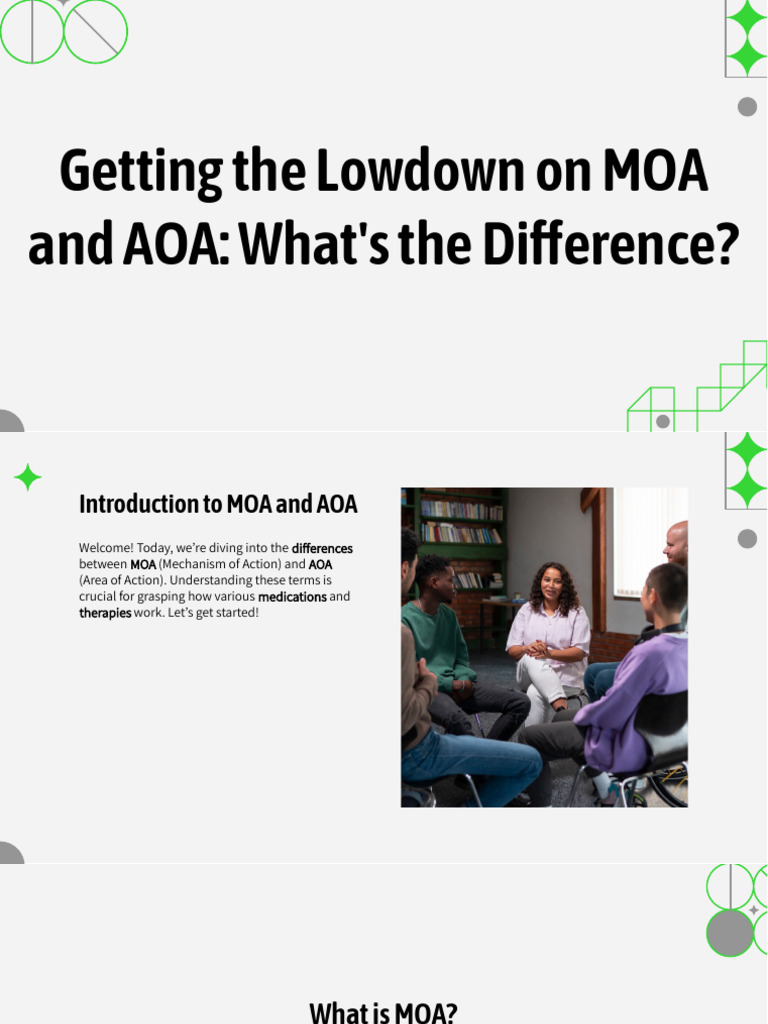 Getting the Lowdown on MOA and AOA: What's the Difference?

Introduction to MOA and AOA

Welcome! Today, we're diving into the differences between MOA (Mechanism of Action) and AOA (Area of Action). Understanding these terms is crucial for grasping how various medications and therapies work. Let's get started!

What is MOA?